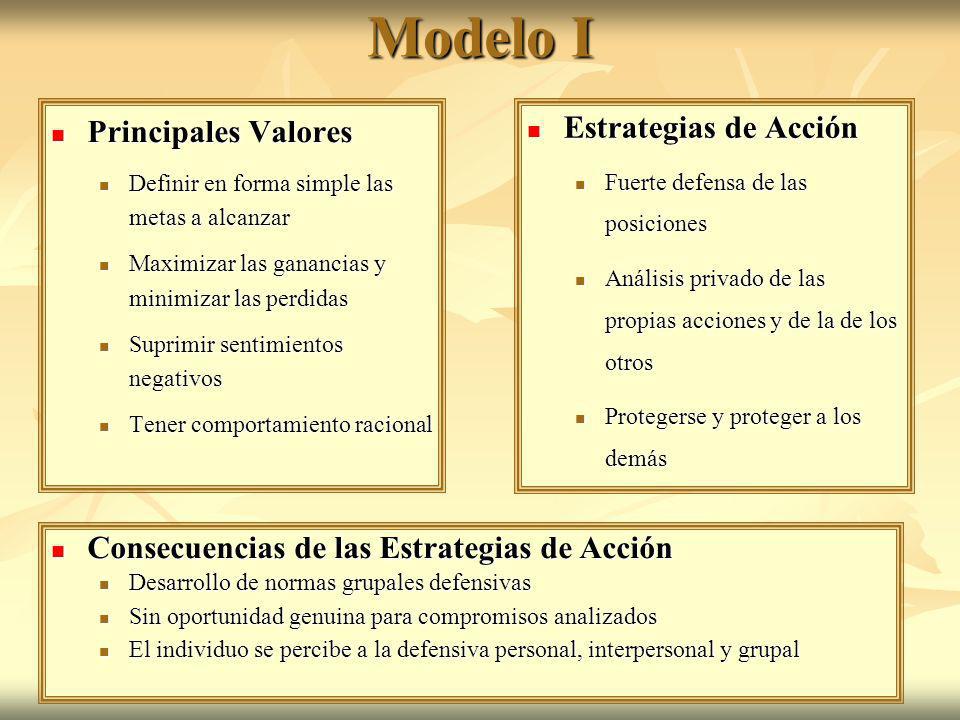 Modelo I

Principales Valores

Definir en forma simple las metas a alcanzar

Maximizar las ganancias y minimizar las perdidas

Suprimir sentimientos negativos

Tener comportamiento racional

Estrategias de Acción

Fuerte defensa de las posiciones

Análisis privado de las propias acciones y de la de los otros

Protegerse y proteger a los demás

Consecuencias de las Estrategias de Acción

Desarrollo de normas grupales defensivas

Sin oportunidad genuina para compromisos analizados

El individuo se percibe a la defensiva personal, interpersonal y grupal